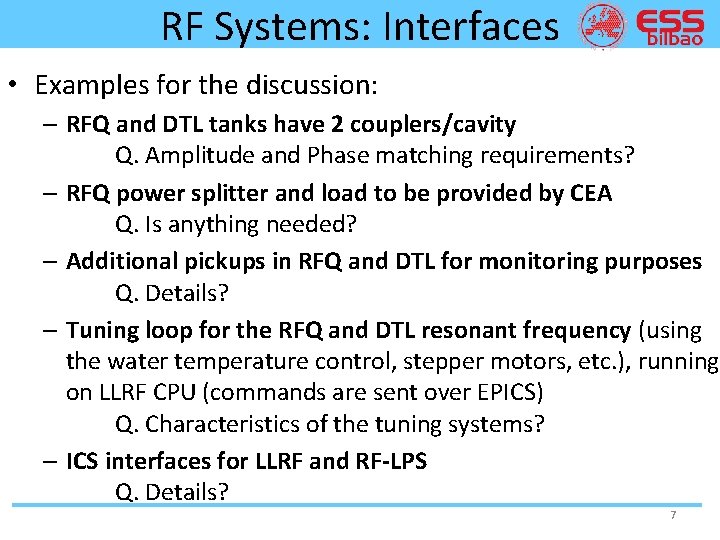 RF Systems: Interfaces

ESS bilbao

• Examples for the discussion:

– RFQ and DTL tanks have 2 couplers/cavity
Q. Amplitude and Phase matching requirements?

– RFQ power splitter and load to be provided by CEA
Q. Is anything needed?

– Additional pickups in RFQ and DTL for monitoring purposes
Q. Details?

– Tuning loop for the RFQ and DTL resonant frequency (using the water temperature control, stepper motors, etc.), running on LLRF CPU (commands are sent over EPICS)
Q. Characteristics of the tuning systems?

– ICS interfaces for LLRF and RF-LPS
Q. Details?

7